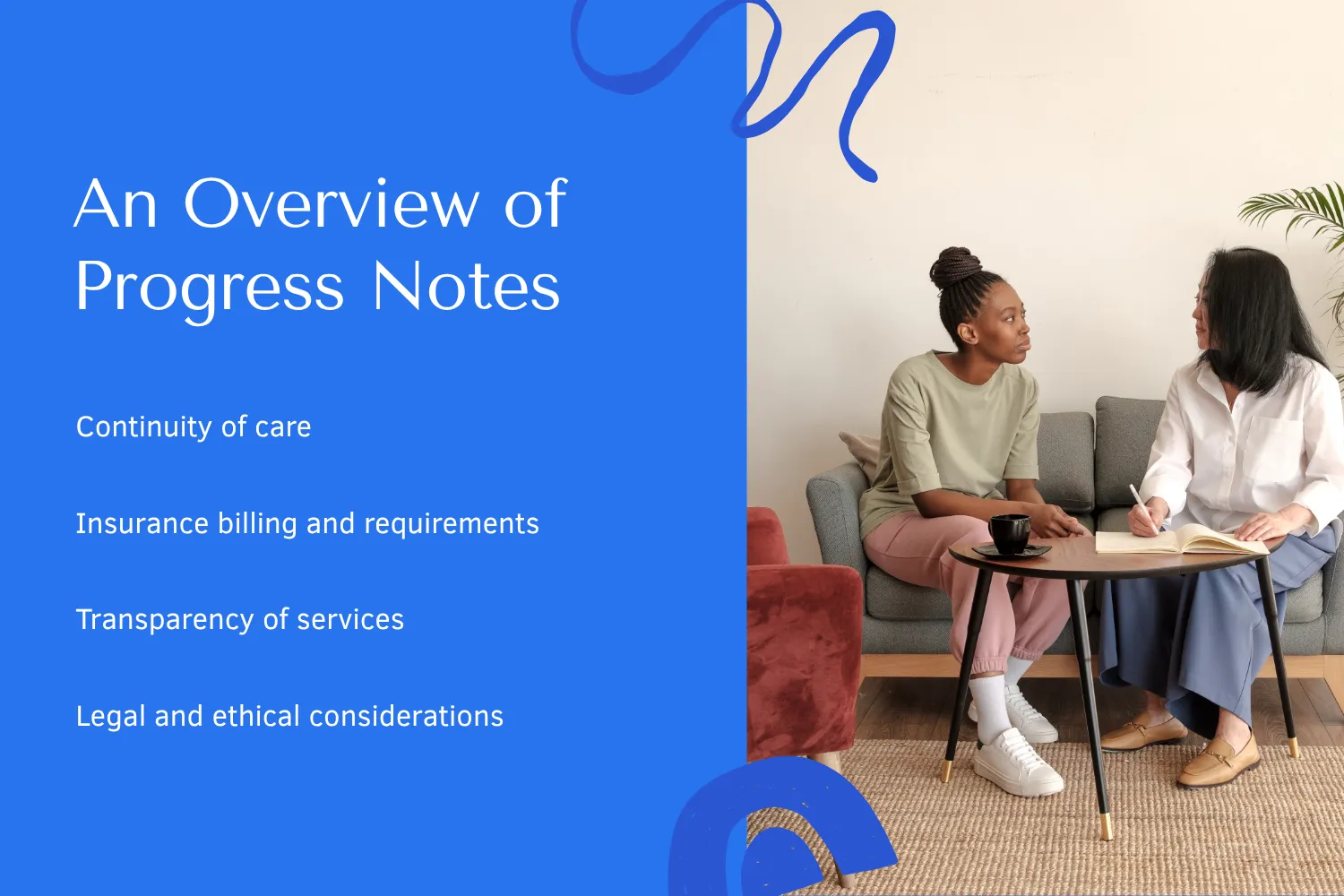 An Overview of Progress Notes

Continuity of care

Insurance billing and requirements

Transparency of services

Legal and ethical considerations